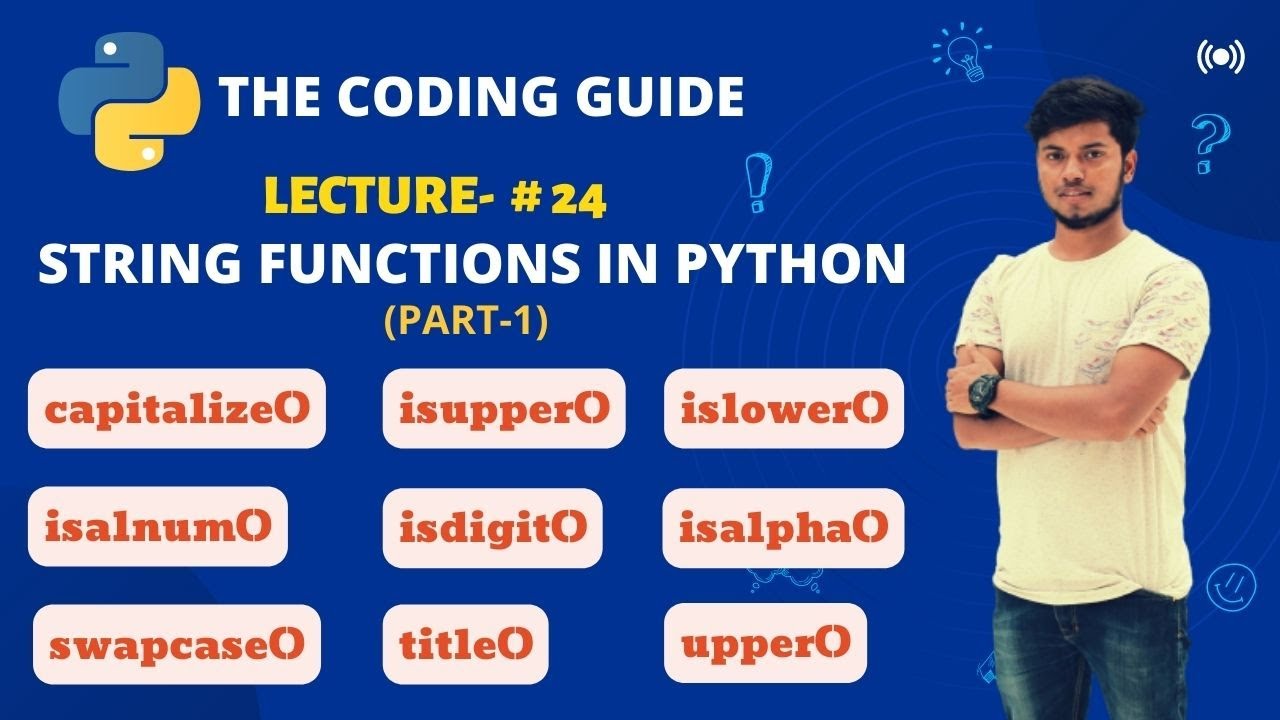 THE CODING GUIDE

LECTURE- # 24

STRING FUNCTIONS IN PYTHON

(PART-1)

capitalize()

isupper()

islower()

isalnum()

isdigit()

isalpha()

swapcase()

title()

upper()